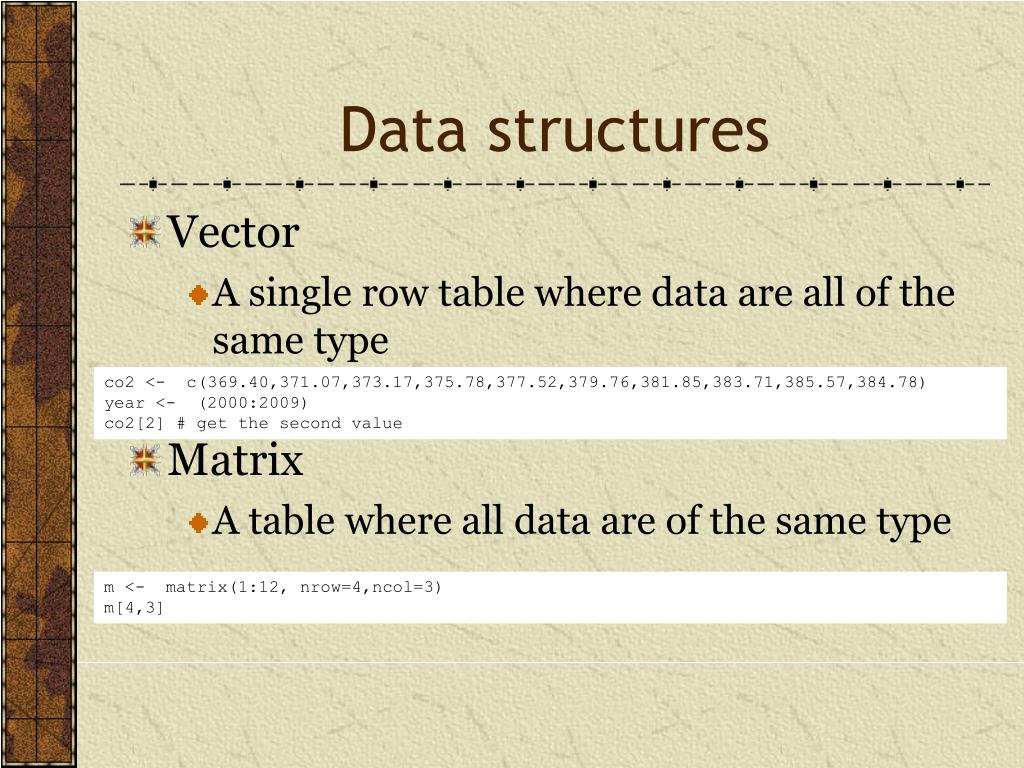 Data structures

Vector

A single row table where data are all of the same type

co2 <-  c(369.40,371.07,373.17,375.78,377.52,379.76,381.85,383.71,385.57,384.78)
year <-  (2000:2009)
co2[2] # get the second value

Matrix

A table where all data are of the same type

m <-  matrix(1:12, nrow=4,ncol=3)
m[4,3]